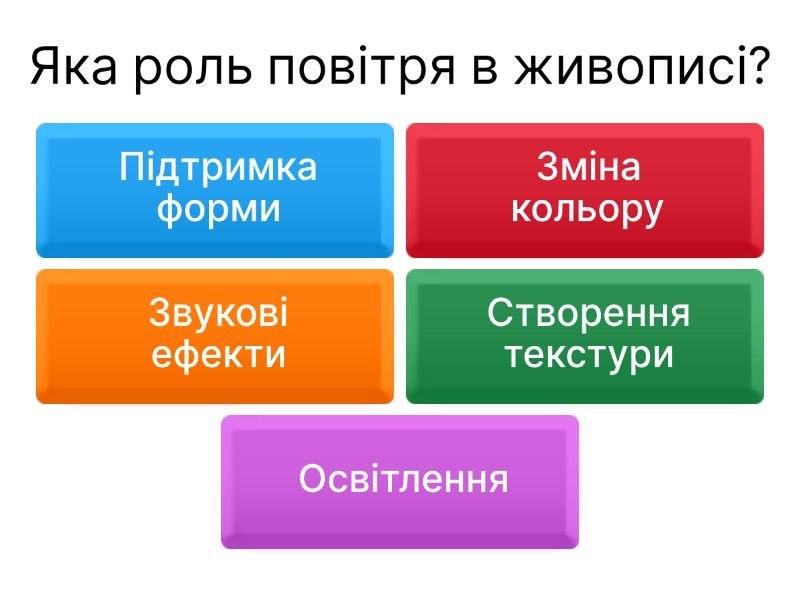 Яка роль повітря в живописі?

Підтримка форми

Зміна кольору

Звукові ефекти

Створення текстури

Освітлення